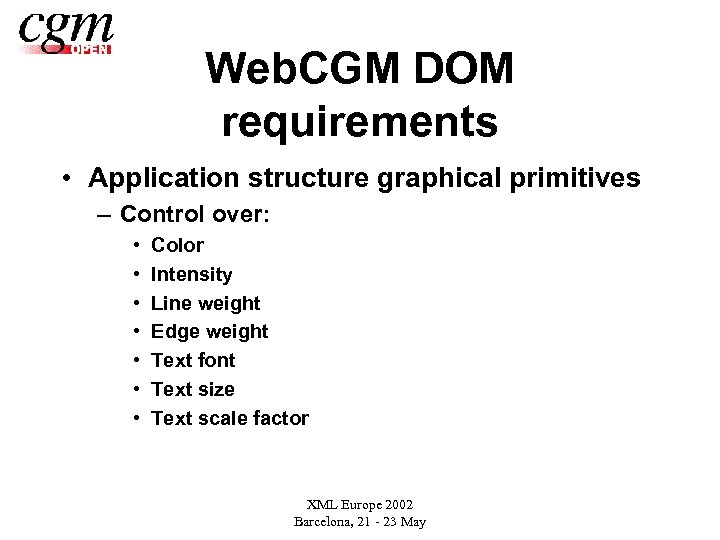 cgm OPEN

WebCGM DOM requirements

• Application structure graphical primitives
  – Control over:
    • Color
    • Intensity
    • Line weight
    • Edge weight
    • Text font
    • Text size
    • Text scale factor

XML Europe 2002
Barcelona, 21 - 23 May